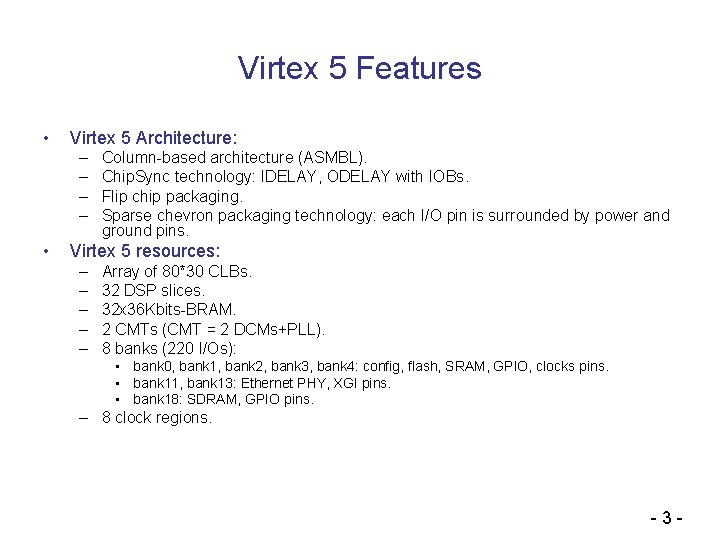 Virtex 5 Features

• Virtex 5 Architecture:
– Column-based architecture (ASMBL).
– ChipSync technology: IDELAY, ODELAY with IOBs.
– Flip chip packaging.
– Sparse chevron packaging technology: each I/O pin is surrounded by power and ground pins.

• Virtex 5 resources:
– Array of 80*30 CLBs.
– 32 DSP slices.
– 32x36Kbits-BRAM.
– 2 CMTs (CMT = 2 DCMs+PLL).
– 8 banks (220 I/Os):
▪ bank0, bank1, bank2, bank3, bank4: config, flash, SRAM, GPIO, clocks pins.
▪ bank11, bank13: Ethernet PHY, XGI pins.
▪ bank18: SDRAM, GPIO pins.
– 8 clock regions.

- 3 -